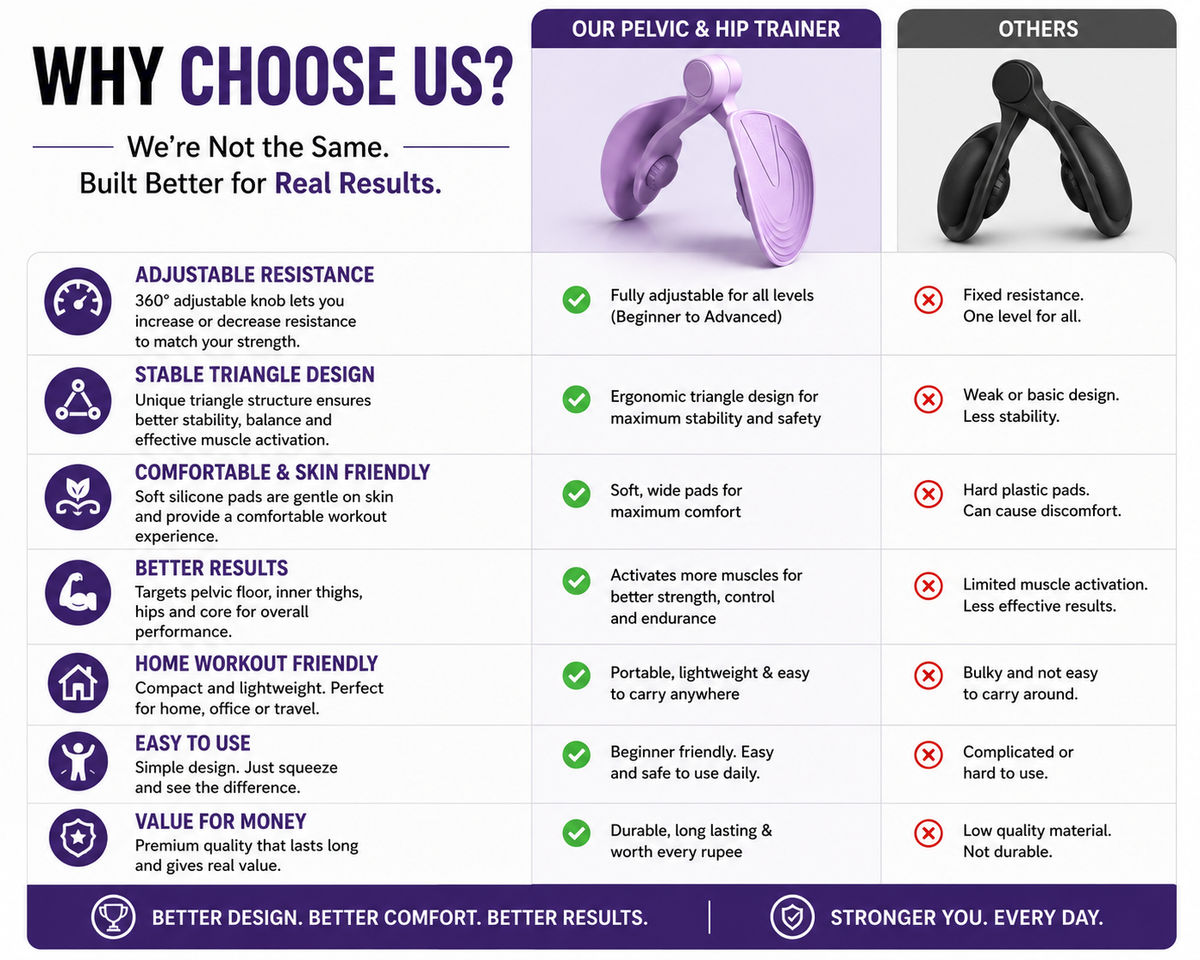 WHY CHOOSE US?

We're Not the Same.
Built Better for Real Results.

| | OUR PELVIC & HIP TRAINER | OTHERS |
|---|---|---|
| ADJUSTABLE RESISTANCE 360° adjustable knob lets you increase or decrease resistance to match your strength. | Fully adjustable for all levels (Beginner to Advanced) | Fixed resistance. One level for all. |
| STABLE TRIANGLE DESIGN Unique triangle structure ensures better stability, balance and effective muscle activation. | Ergonomic triangle design for maximum stability and safety | Weak or basic design. Less stability. |
| COMFORTABLE & SKIN FRIENDLY Soft silicone pads are gentle on skin and provide a comfortable workout experience. | Soft, wide pads for maximum comfort | Hard plastic pads. Can cause discomfort. |
| BETTER RESULTS Targets pelvic floor, inner thighs, hips and core for overall performance. | Activates more muscles for better strength, control and endurance | Limited muscle activation. Less effective results. |
| HOME WORKOUT FRIENDLY Compact and lightweight. Perfect for home, office or travel. | Portable, lightweight & easy to carry anywhere | Bulky and not easy to carry around. |
| EASY TO USE Simple design. Just squeeze and see the difference. | Beginner friendly. Easy and safe to use daily. | Complicated or hard to use. |
| VALUE FOR MONEY Premium quality that lasts long and gives real value. | Durable, long lasting & worth every rupee | Low quality material. Not durable. |

BETTER DESIGN. BETTER COMFORT. BETTER RESULTS.

STRONGER YOU. EVERY DAY.